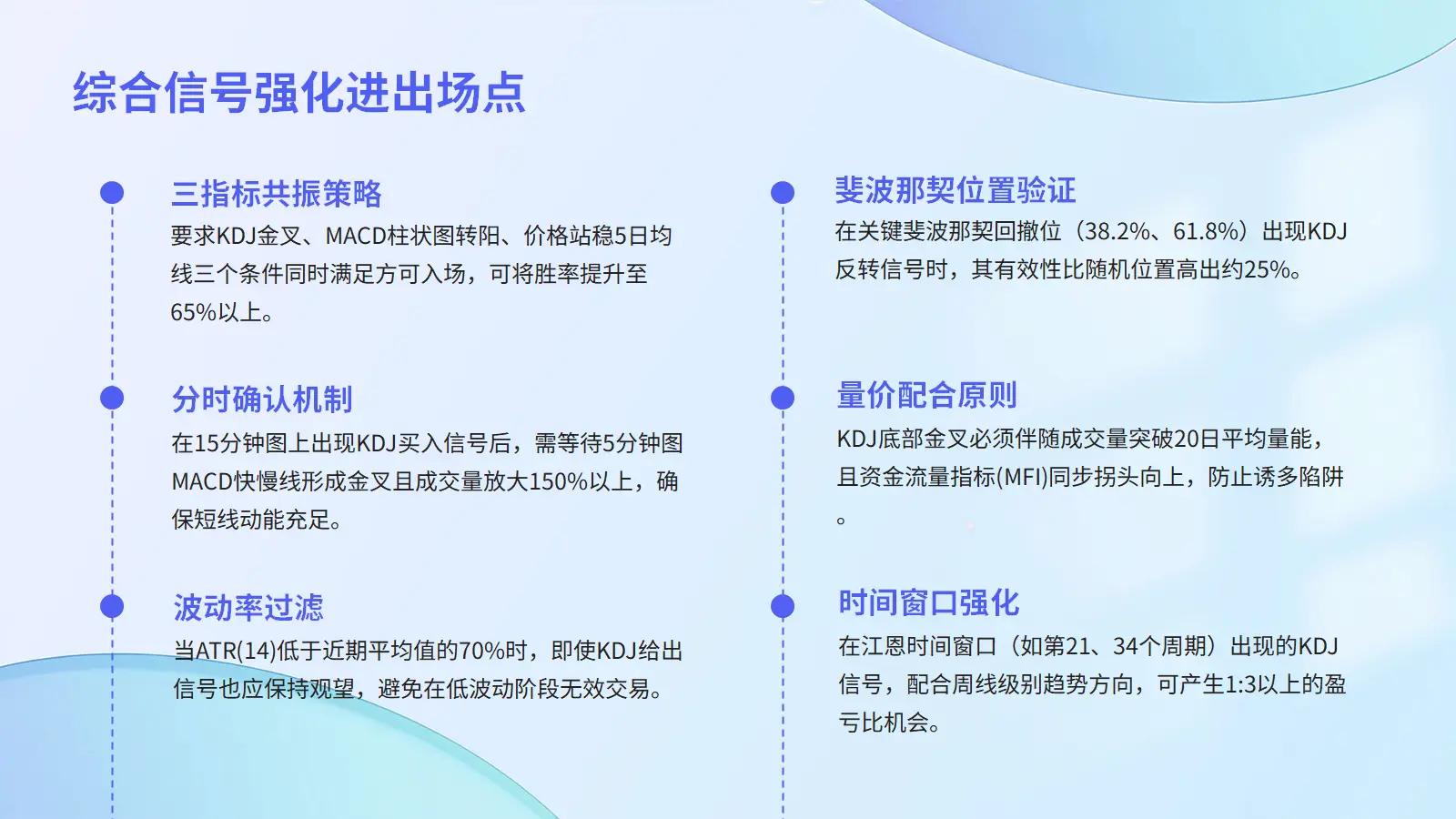 综合信号强化进出场点

三指标共振策略

要求KDJ金叉、MACD柱状图转阳、价格站稳5日均线三个条件同时满足方可入场，可将胜率提升至65%以上。

分时确认机制

在15分钟图上出现KDJ买入信号后，需等待5分钟图MACD快慢线形成金叉且成交量放大150%以上，确保短线动能充足。

波动率过滤

当ATR(14)低于近期平均值的70%时，即使KDJ给出信号也应保持观望，避免在低波动阶段无效交易。

斐波那契位置验证

在关键斐波那契回撤位（38.2%、61.8%）出现KDJ反转信号时，其有效性比随机位置高出约25%。

量价配合原则

KDJ底部金叉必须伴随成交量突破20日平均量能，且资金流量指标(MFI)同步拐头向上，防止诱多陷阱。

时间窗口强化

在江恩时间窗口（如第21、34个周期）出现的KDJ信号，配合周线级别趋势方向，可产生1:3以上的盈亏比机会。